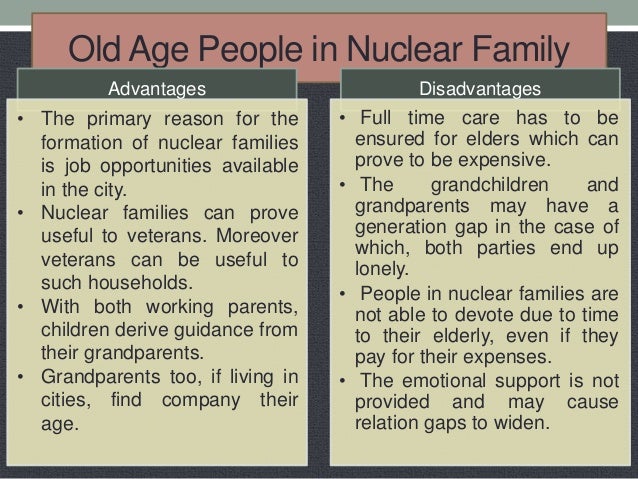 Old Age People in Nuclear Family

Advantages

• The primary reason for the formation of nuclear families is job opportunities available in the city.
• Nuclear families can prove useful to veterans. Moreover veterans can be useful to such households.
• With both working parents, children derive guidance from their grandparents.
• Grandparents too, if living in cities, find company their age.

Disadvantages

• Full time care has to be ensured for elders which can prove to be expensive.
• The grandchildren and grandparents may have a generation gap in the case of which, both parties end up lonely.
• People in nuclear families are not able to devote due to time to their elderly, even if they pay for their expenses.
• The emotional support is not provided and may cause relation gaps to widen.